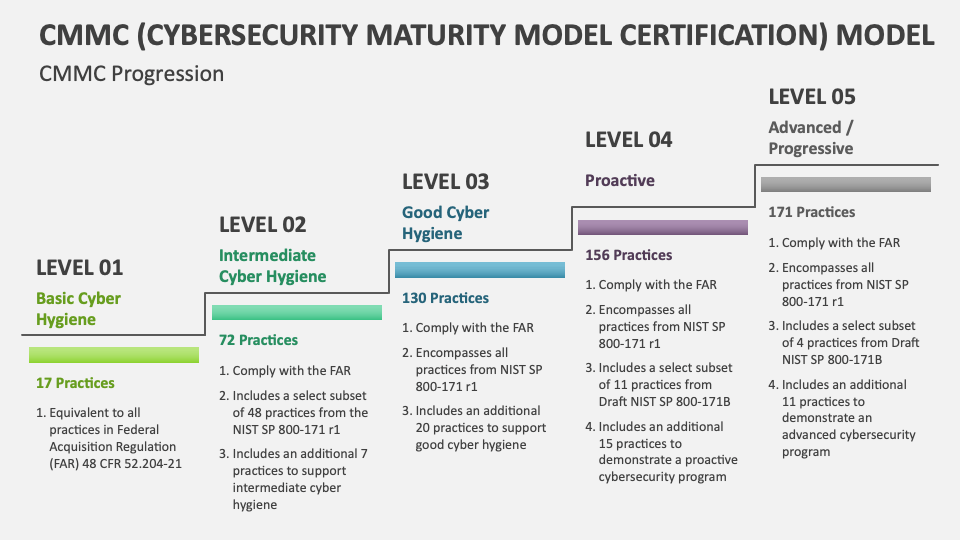 CMMC (CYBERSECURITY MATURITY MODEL CERTIFICATION) MODEL

CMMC Progression

LEVEL 01

Basic Cyber Hygiene

17 Practices

1. Equivalent to all practices in Federal Acquisition Regulation (FAR) 48 CFR 52.204-21

LEVEL 02

Intermediate Cyber Hygiene

72 Practices

1. Comply with the FAR

2. Includes a select subset of 48 practices from the NIST SP 800-171 r1

3. Includes an additional 7 practices to support intermediate cyber hygiene

LEVEL 03

Good Cyber Hygiene

130 Practices

1. Comply with the FAR

2. Encompasses all practices from NIST SP 800-171 r1

3. Includes an additional 20 practices to support good cyber hygiene

LEVEL 04

Proactive

156 Practices

1. Comply with the FAR

2. Encompasses all practices from NIST SP 800-171 r1

3. Includes a select subset of 11 practices from Draft NIST SP 800-171B

4. Includes an additional 15 practices to demonstrate a proactive cybersecurity program

LEVEL 05

Advanced / Progressive

171 Practices

1. Comply with the FAR

2. Encompasses all practices from NIST SP 800-171 r1

3. Includes a select subset of 4 practices from Draft NIST SP 800-171B

4. Includes an additional 11 practices to demonstrate an advanced cybersecurity program